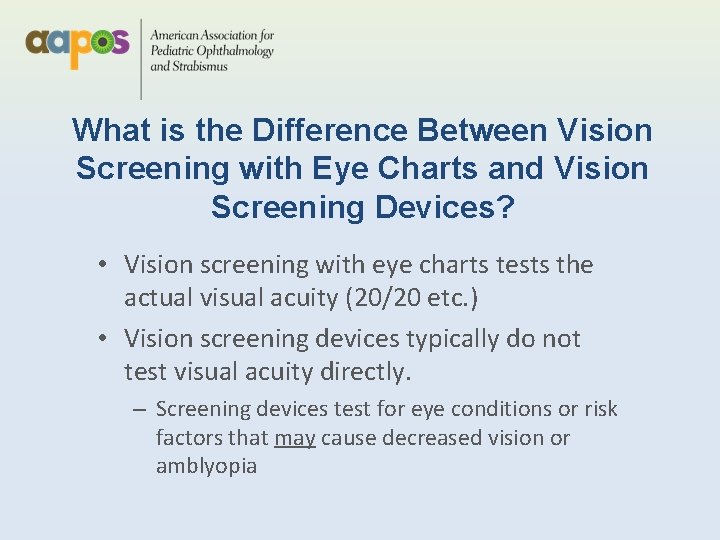 aapos American Association for Pediatric Ophthalmology and Strabismus

What is the Difference Between Vision Screening with Eye Charts and Vision Screening Devices?

• Vision screening with eye charts tests the actual visual acuity (20/20 etc.)
• Vision screening devices typically do not test visual acuity directly.
– Screening devices test for eye conditions or risk factors that may cause decreased vision or amblyopia